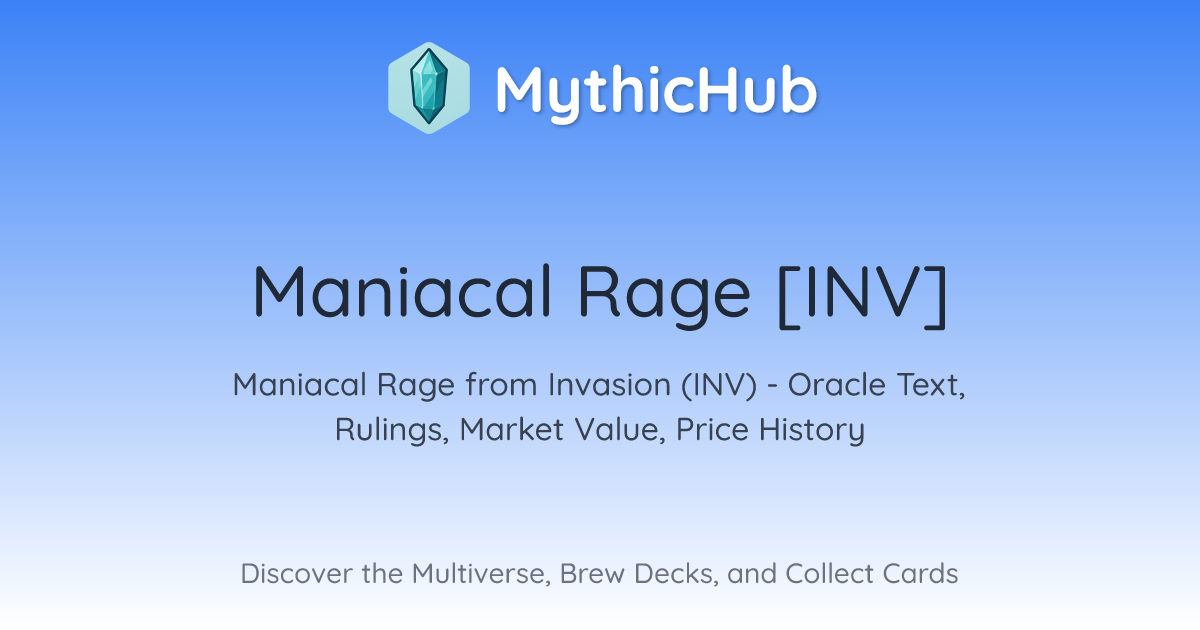 MythicHub

Maniacal Rage [INV]

Maniacal Rage from Invasion (INV) - Oracle Text, Rulings, Market Value, Price History

Discover the Multiverse, Brew Decks, and Collect Cards